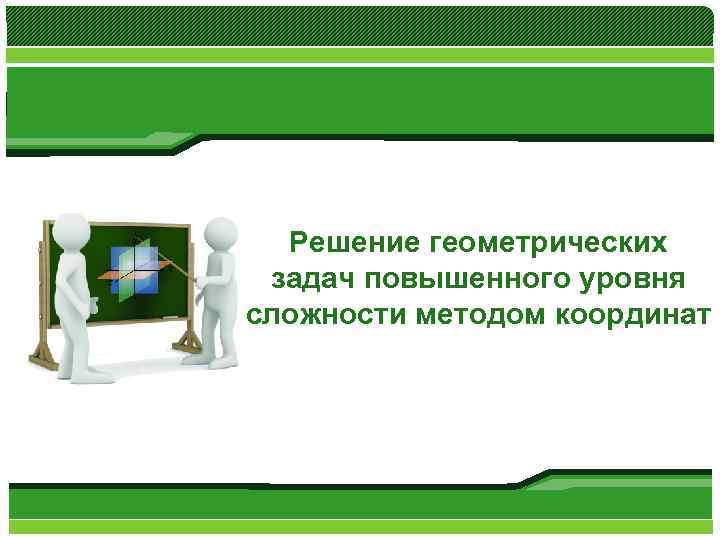 Решение геометрических задач повышенного уровня сложности методом координат